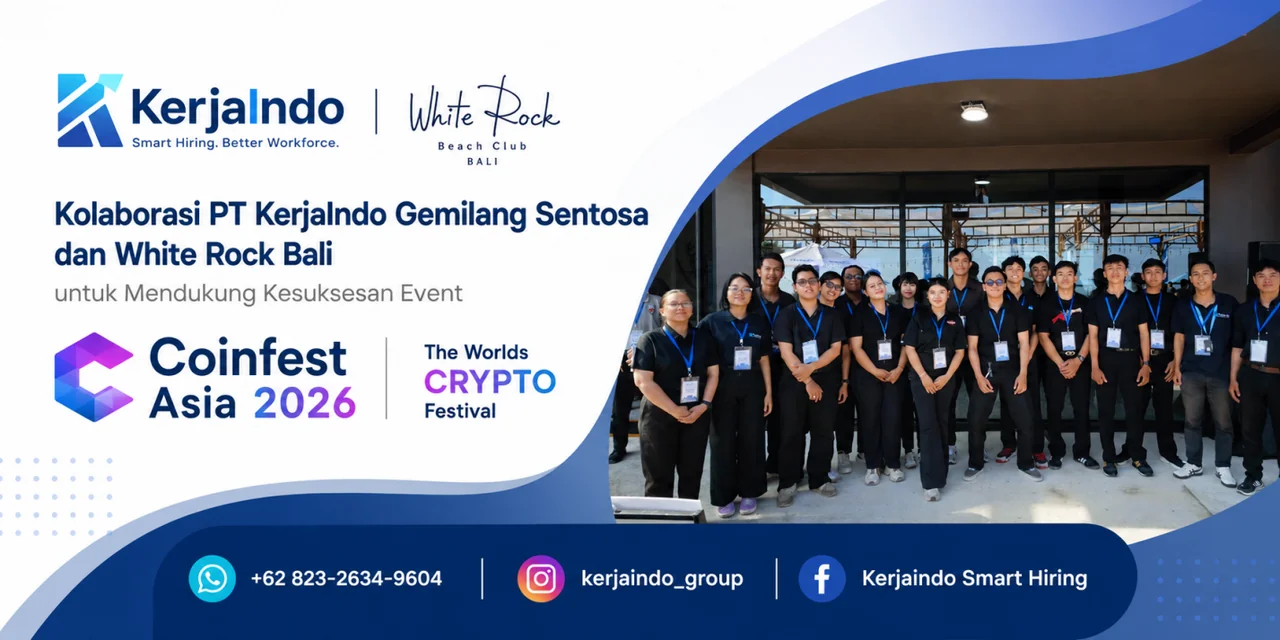 KerjaIndo
Smart Hiring. Better Workforce.

White Rock
Beach Club
BALI

Kolaborasi PT KerjaIndo Gemilang Sentosa dan White Rock Bali
untuk Mendukung Kesuksesan Event

Coinfest Asia 2026

The Worlds CRYPTO Festival

+62 823-2634-9604
kerjaindo_group
Kerjaindo Smart Hiring